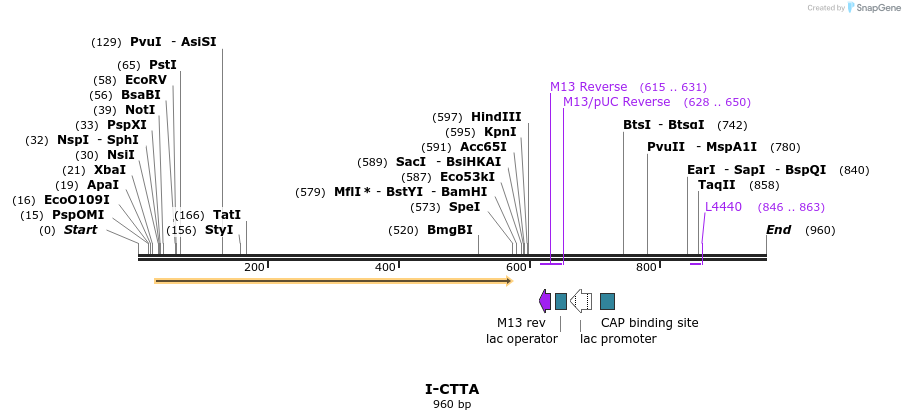 Created by SnapGene

(129) PvuI - AsiSI
(65) PstI
(58) EcoRV
(56) BsaBI
(39) NotI
(33) PspXI
(32) NspI - SphI
(30) NsiI
(21) XbaI
(19) ApaI
(16) EcoO109I
(15) PspOMI
(0) Start
(166) TatI
(156) StyI

(597) HindIII
(595) KpnI
(591) Acc65I
(589) SacI - BsiHKAI
(587) Eco53kI
(579) MflI * - BstYI - BamHI
(573) SpeI
(520) BmgBI

M13 Reverse (615 .. 631)
M13/pUC Reverse (628 .. 650)
BtsI - BtsαI (742)
PvuII - MspA1I (780)
EarI - SapI - BspQI (840)
TaqII (858)
L4440 (846 .. 863)
End (960)

200
400
600
800

M13 rev
lac operator
lac promoter
CAP binding site

I-CTTA
960 bp